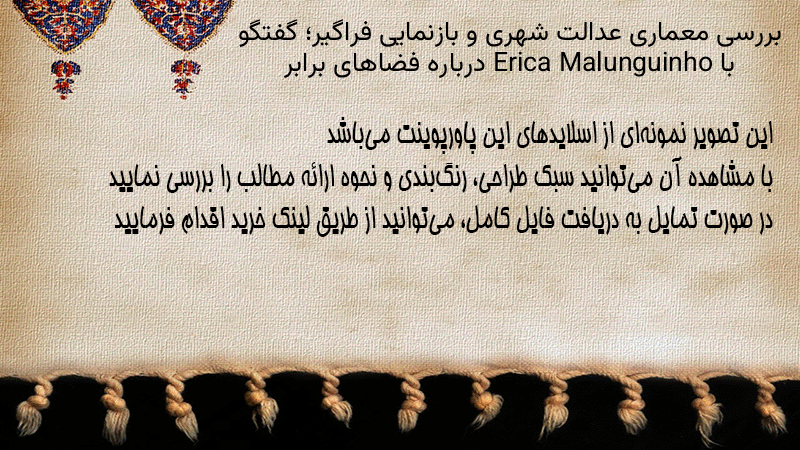 بررسی معماری عدالت شهری و بازنمایی فراگیر؛ گفتگو با Erica Malunguinho درباره فضاهای برابر

این تصویر نمونه‌ای از اسلایدهای این پاورپوینت می‌باشد
با مشاهده آن می‌توانید سبک طراحی، رنگ‌بندی و نحوه ارائه مطالب را بررسی نمایید
در صورت تمایل به دریافت فایل کامل، می‌توانید از طریق لینک خرید اقدام فرمایید